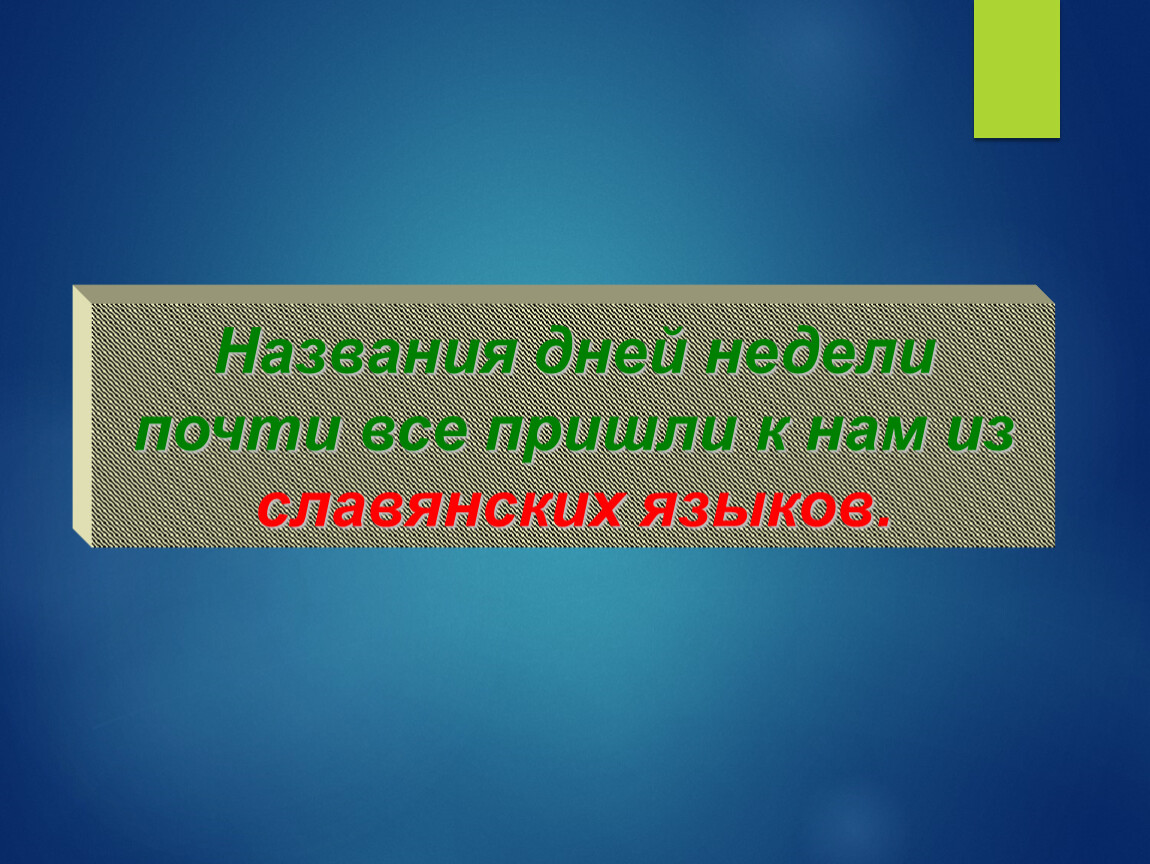 Названия дней недели почти все пришли к нам из славянских языков.